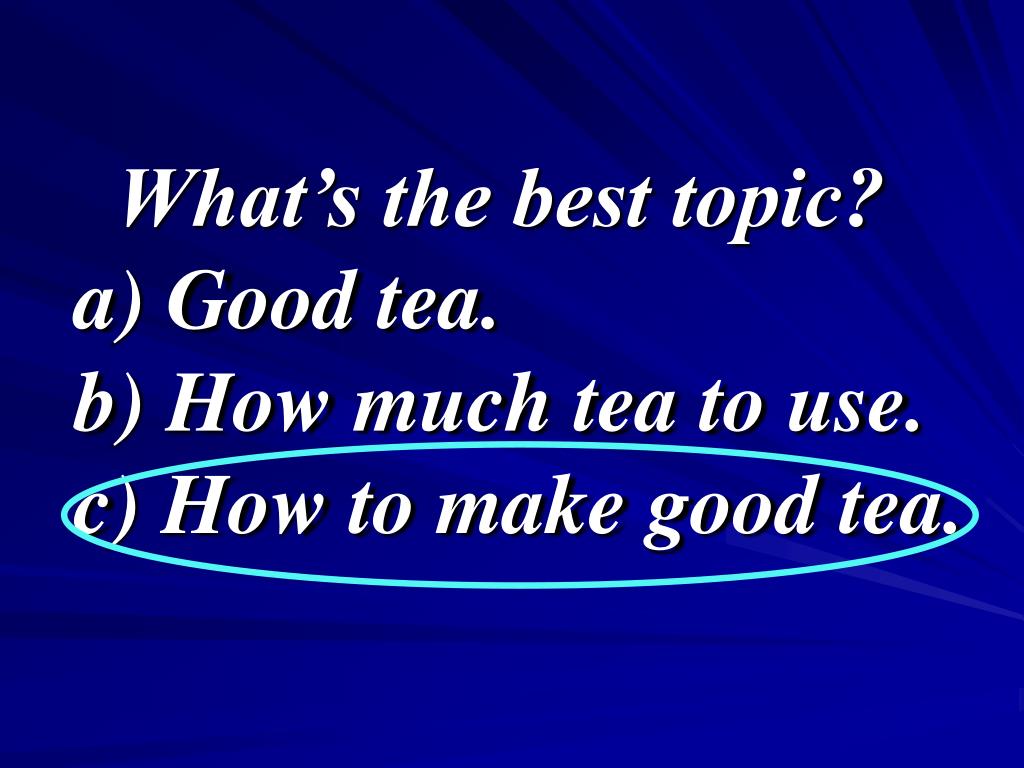 What’s the best topic?
a) Good tea.
b) How much tea to use.
c) How to make good tea.